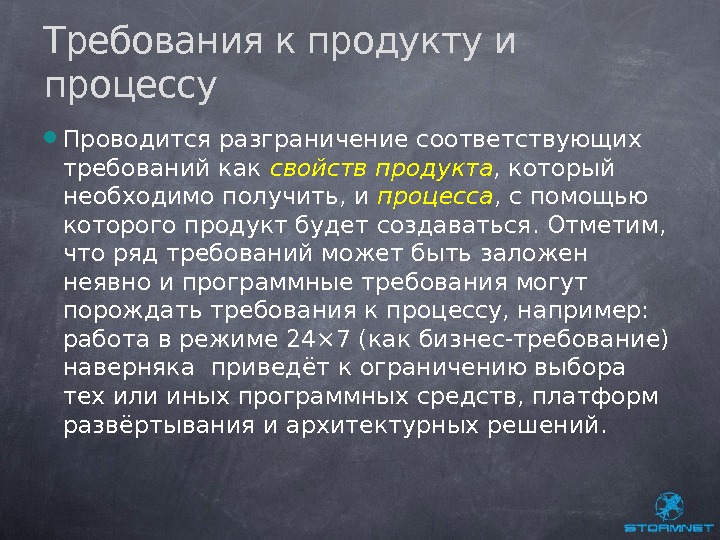 Требования к продукту и процессу

Проводится разграничение соответствующих требований как свойств продукта, который необходимо получить, и процесса, с помощью которого продукт будет создаваться. Отметим, что ряд требований может быть заложен неявно и программные требования могут порождать требования к процессу, например: работа в режиме 24×7 (как бизнес-требование) наверняка приведёт к ограничению выбора тех или иных программных средств, платформ развёртывания и архитектурных решений.

STORMNET